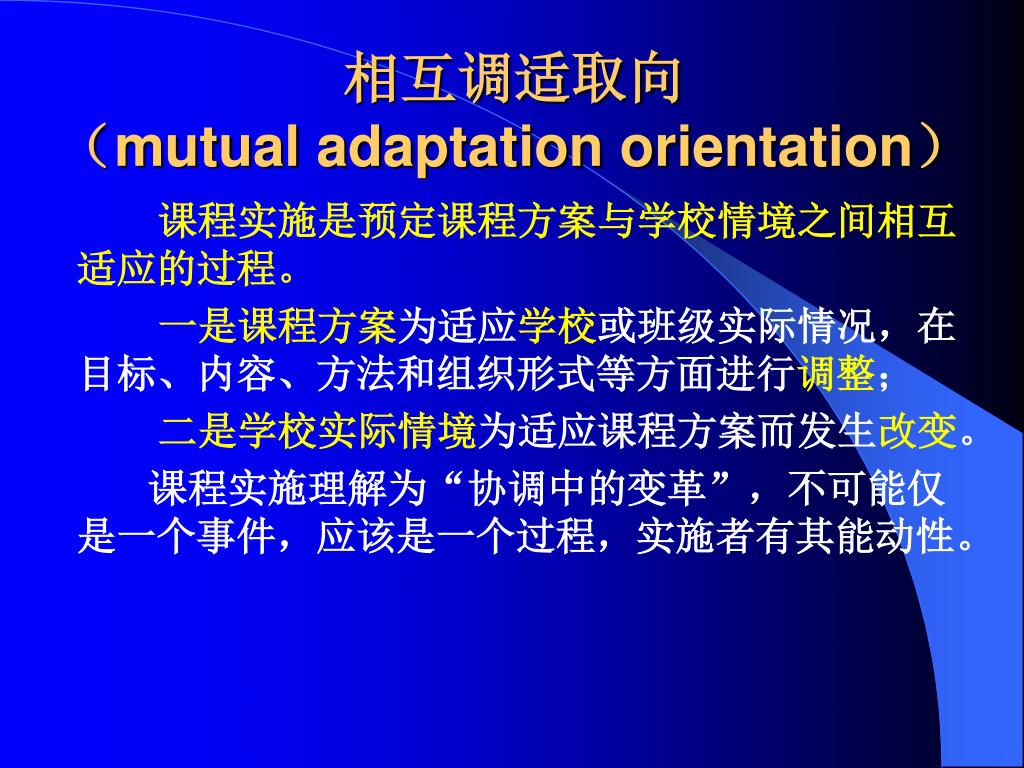 相互调适取向
（mutual adaptation orientation）

课程实施是预定课程方案与学校情境之间相互适应的过程。

一是课程方案为适应学校或班级实际情况，在目标、内容、方法和组织形式等方面进行调整；

二是学校实际情境为适应课程方案而发生改变。

课程实施理解为“协调中的变革”，不可能仅是一个事件，应该是一个过程，实施者有其能动性。